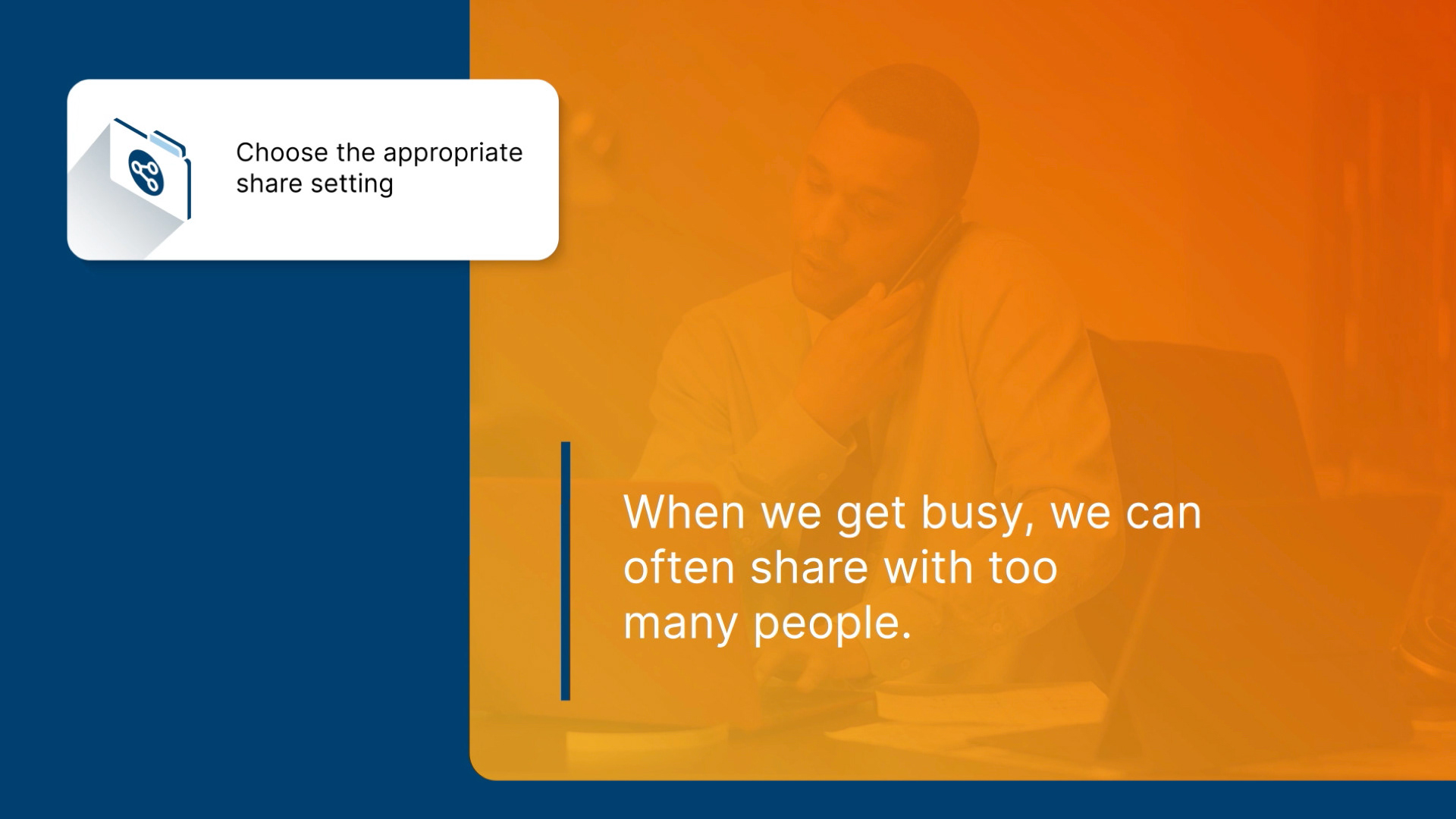 Choose the appropriate share setting

When we get busy, we can often share with too many people.